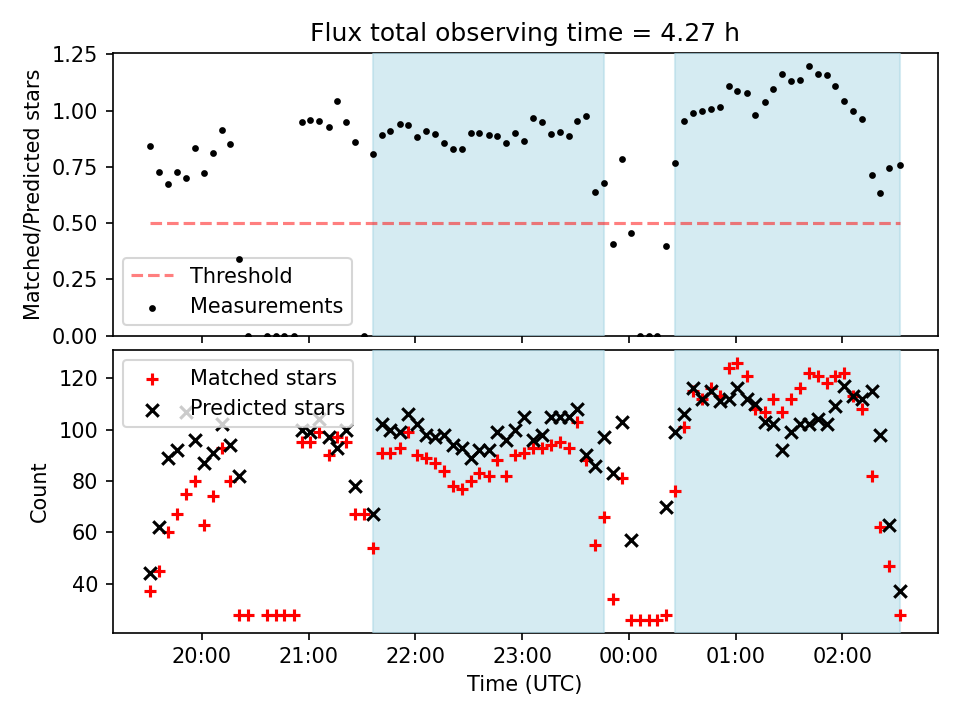 Flux total observing time = 4.27 h

Matched/Predicted stars

1.25
1.00
0.75
0.50
0.25
0.00

Threshold
Measurements

Count

120
100
80
60
40

Matched stars
Predicted stars

20:00
21:00
22:00
23:00
00:00
01:00
02:00

Time (UTC)